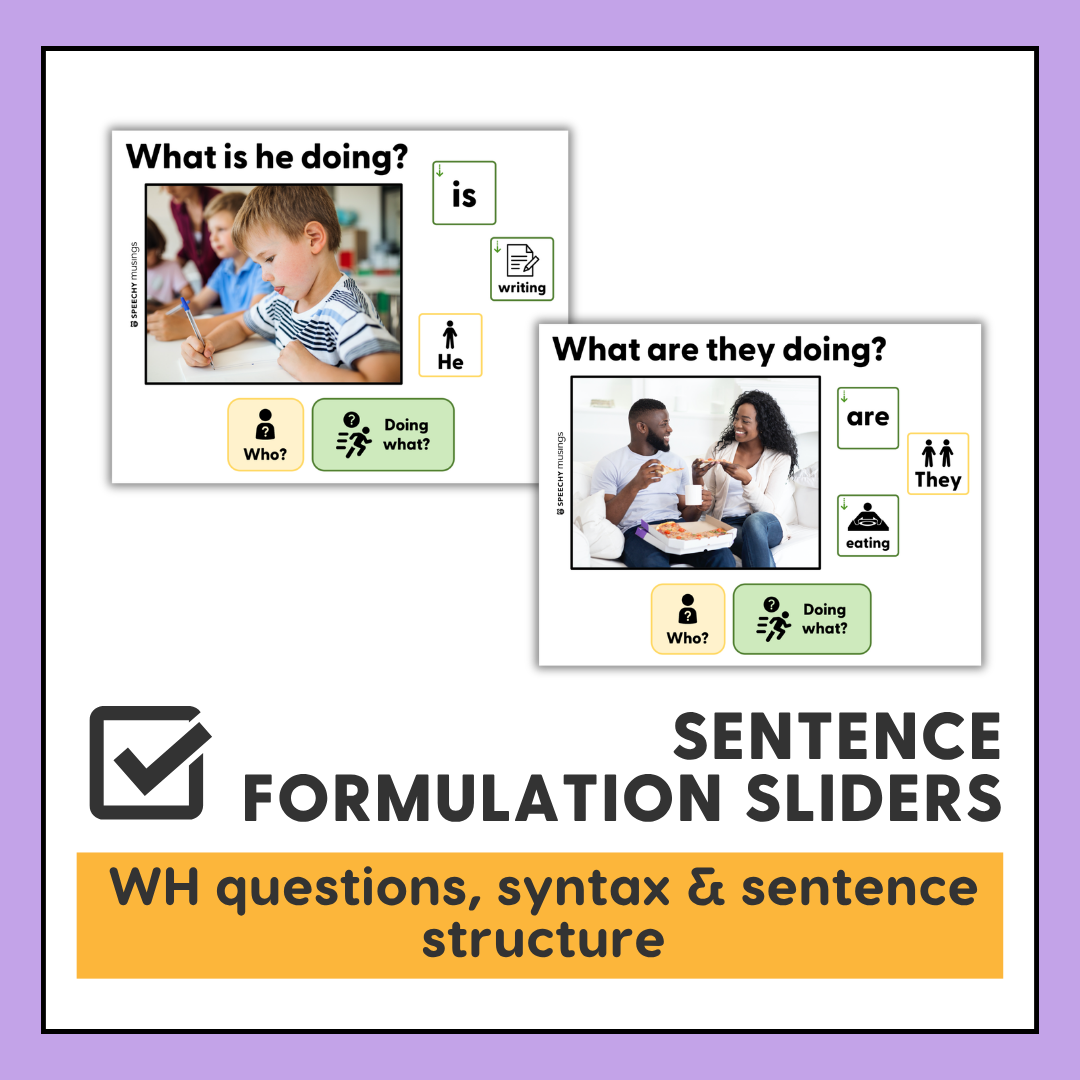 What is he doing?

SPEECHY musings

is

writing

He

Who?

Doing what?

What are they doing?

SPEECHY musings

are

They

eating

Who?

Doing what?

SENTENCE FORMULATION SLIDERS

WH questions, syntax & sentence structure